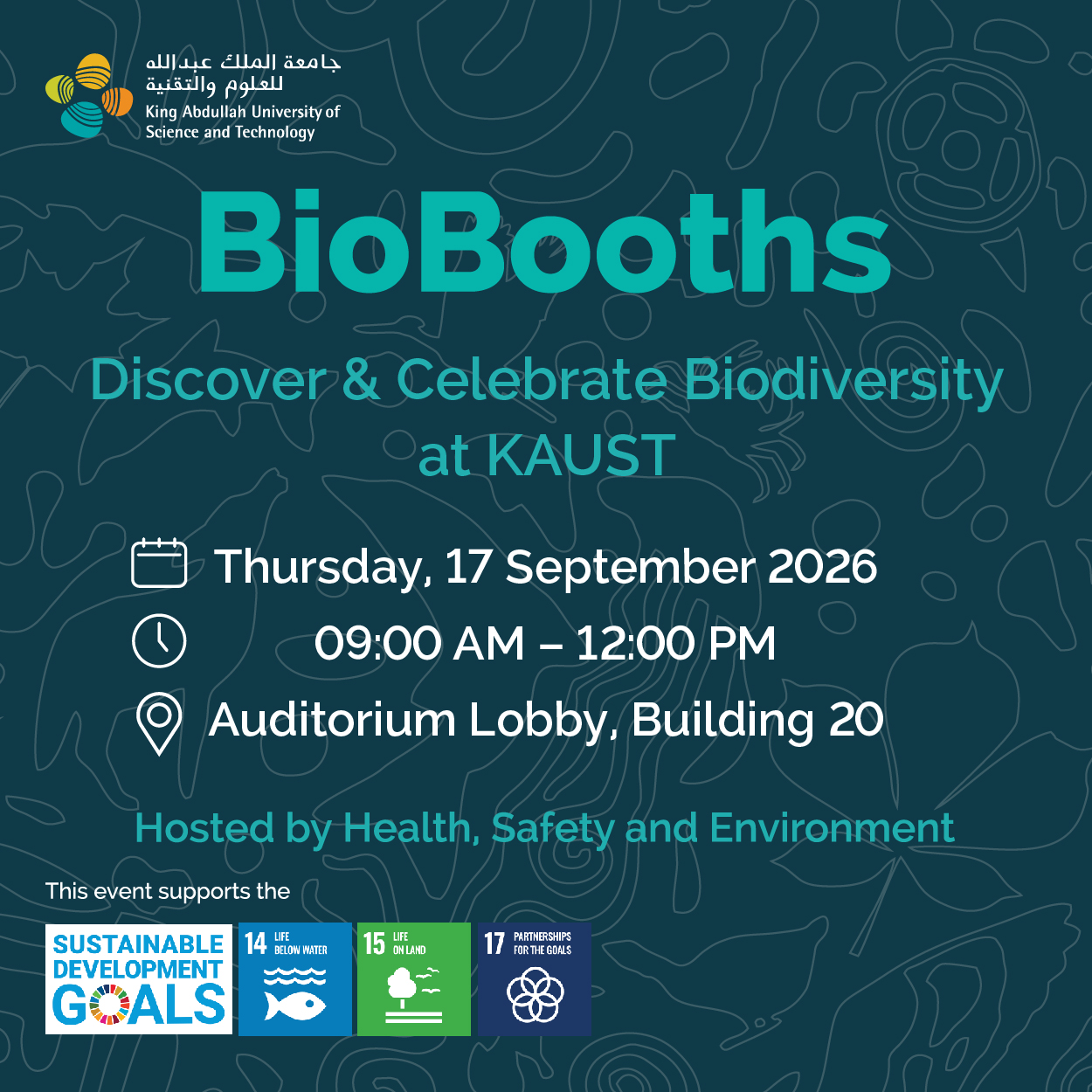 جامعة الملك عبدالله
للعلوم والتقنية
King Abdullah University of Science and Technology

BioBooths

Discover & Celebrate Biodiversity at KAUST

Thursday, 17 September 2026

09:00 AM – 12:00 PM

Auditorium Lobby, Building 20

Hosted by Health, Safety and Environment

This event supports the

SUSTAINABLE DEVELOPMENT GOALS

14 LIFE BELOW WATER

15 LIFE ON LAND

17 PARTNERSHIPS FOR THE GOALS